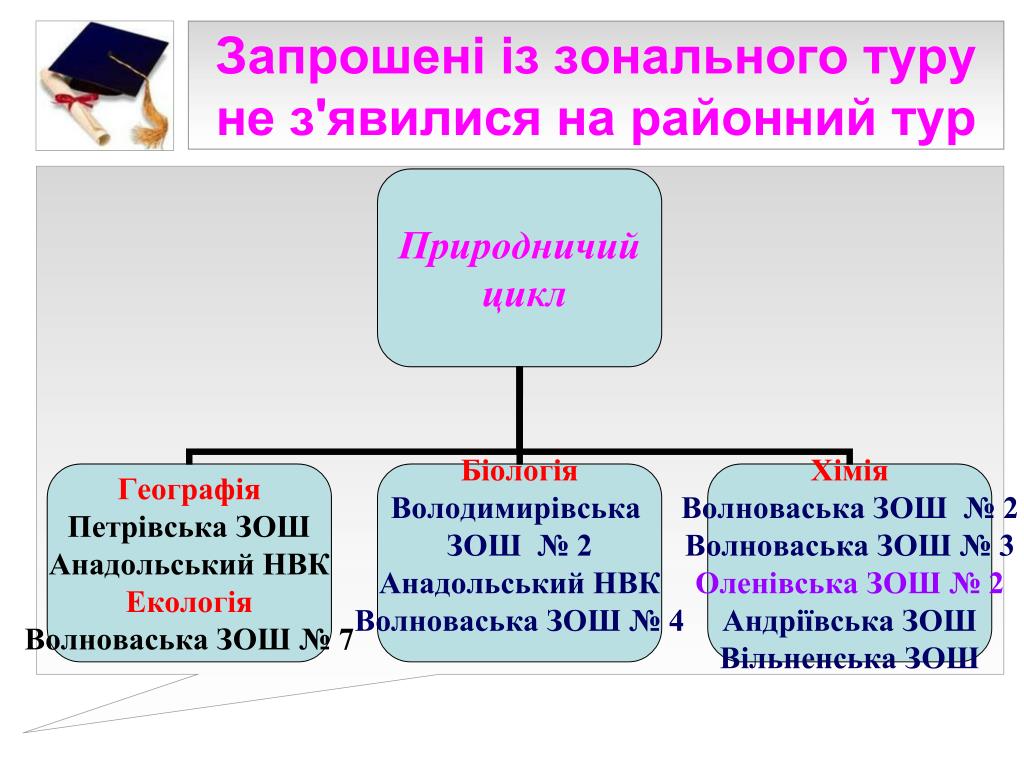 Запрошені із зонального туру не з'явилися на районний тур

Природничий цикл

Географія
Петрівська ЗОШ
Анадольський НВК
Екологія
Волноваська ЗОШ № 7

Біологія
Володимирівська ЗОШ № 2
Анадольський НВК
Волноваська ЗОШ № 4

Хімія
Волноваська ЗОШ № 2
Волноваська ЗОШ № 3
Оленівська ЗОШ № 2
Андріївська ЗОШ
Вільненська ЗОШ